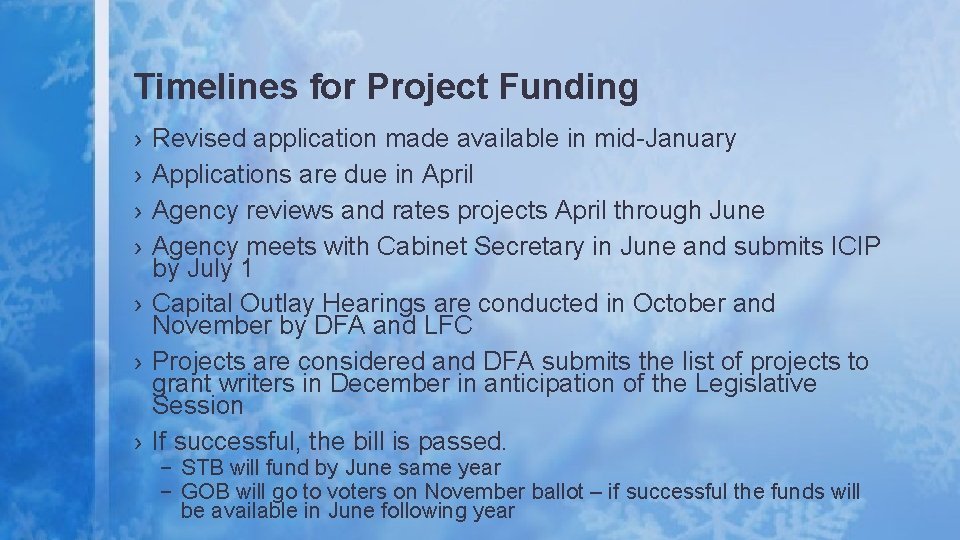 Timelines for Project Funding

› Revised application made available in mid-January
› Applications are due in April
› Agency reviews and rates projects April through June
› Agency meets with Cabinet Secretary in June and submits ICIP by July 1
› Capital Outlay Hearings are conducted in October and November by DFA and LFC
› Projects are considered and DFA submits the list of projects to grant writers in December in anticipation of the Legislative Session
› If successful, the bill is passed.
− STB will fund by June same year
− GOB will go to voters on November ballot – if successful the funds will be available in June following year